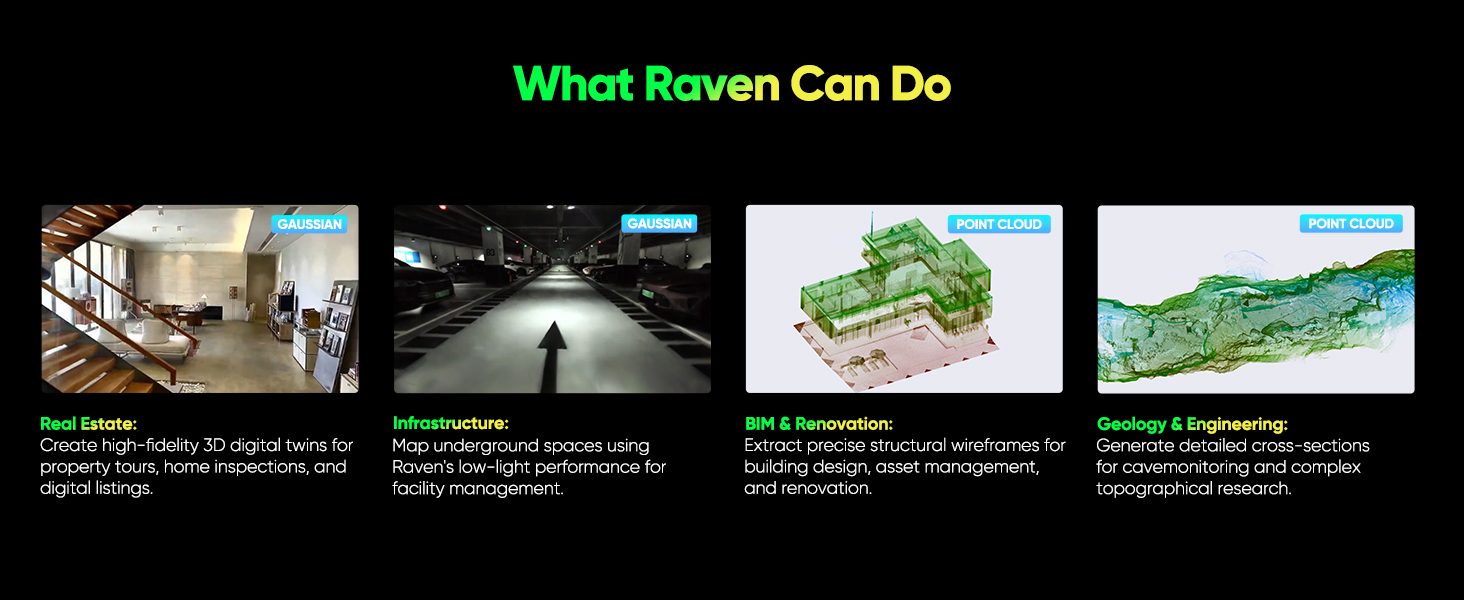 What Raven Can Do

GAUSSIAN

Real Estate:
Create high-fidelity 3D digital twins for property tours, home inspections, and digital listings.

GAUSSIAN

Infrastructure:
Map underground spaces using Raven's low-light performance for facility management.

POINT CLOUD

BIM & Renovation:
Extract precise structural wireframes for building design, asset management, and renovation.

POINT CLOUD

Geology & Engineering:
Generate detailed cross-sections for cavemonitoring and complex topographical research.